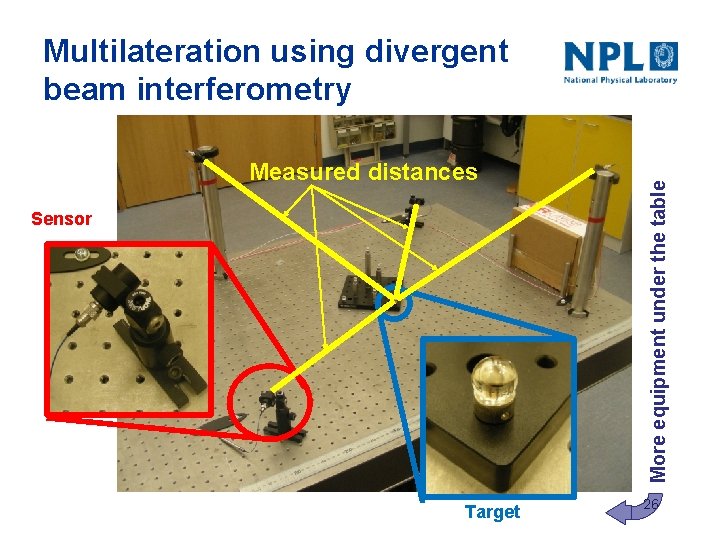 Multilateration using divergent beam interferometry

NPL
National Physical Laboratory

Measured distances

Sensor

More equipment under the table

Target

26